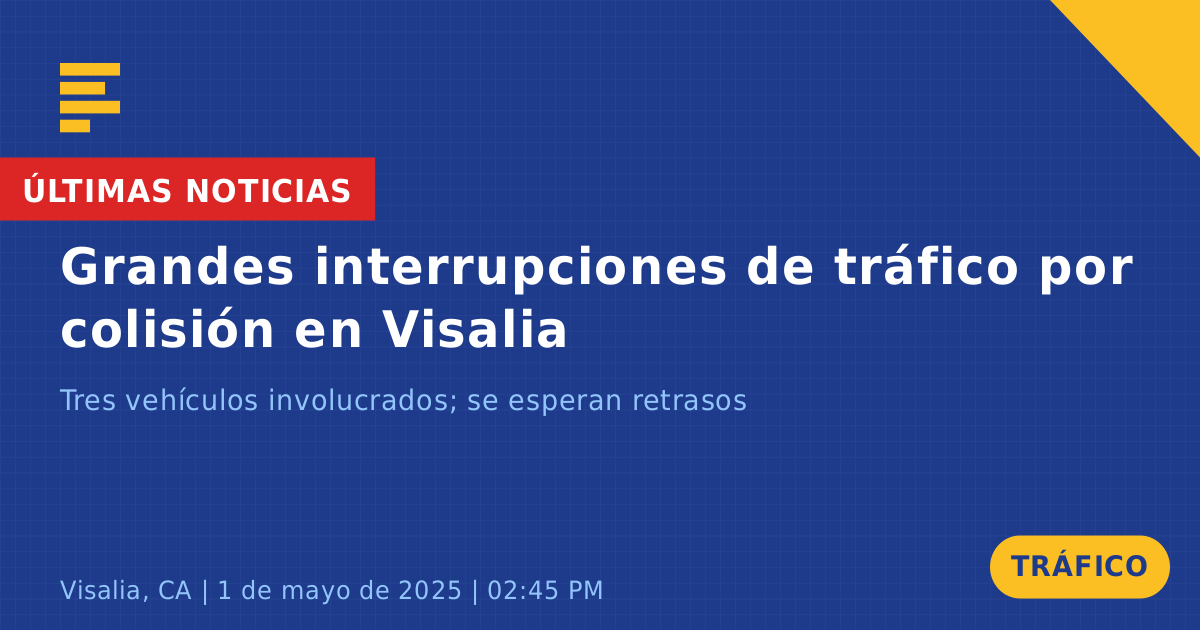 ÚLTIMAS NOTICIAS

Grandes interrupciones de tráfico por colisión en Visalia

Tres vehículos involucrados; se esperan retrasos

Visalia, CA | 1 de mayo de 2025 | 02:45 PM

TRÁFICO